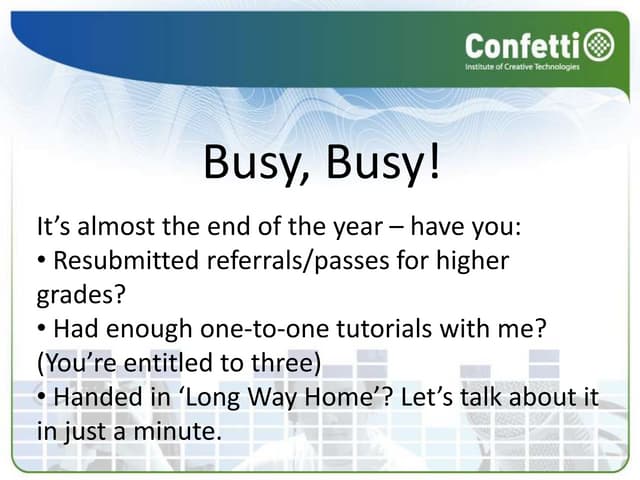 Confetti
Institute of Creative Technologies

Busy, Busy!

It’s almost the end of the year – have you:
• Resubmitted referrals/passes for higher grades?
• Had enough one-to-one tutorials with me? (You’re entitled to three)
• Handed in ‘Long Way Home’? Let’s talk about it in just a minute.